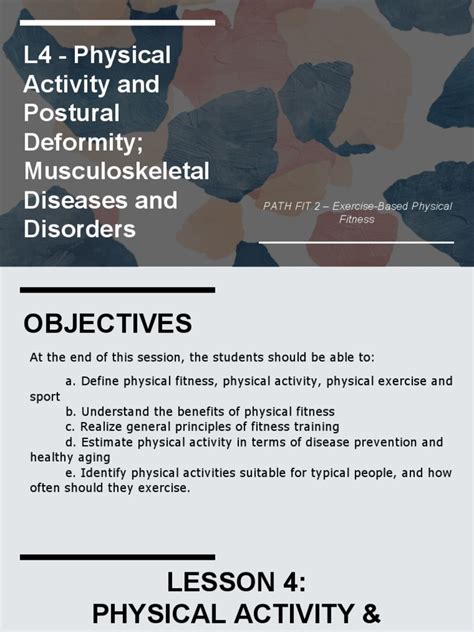 L4 - Physical Activity and Postural Deformity; Musculoskeletal Diseases and Disorders

PATH FIT 2 – Exercise-Based Physical Fitness

OBJECTIVES

At the end of this session, the students should be able to:

a. Define physical fitness, physical activity, physical exercise and sport

b. Understand the benefits of physical fitness

c. Realize general principles of fitness training

d. Estimate physical activity in terms of disease prevention and healthy aging

e. Identify physical activities suitable for typical people, and how often should they exercise.

LESSON 4:
PHYSICAL ACTIVITY &